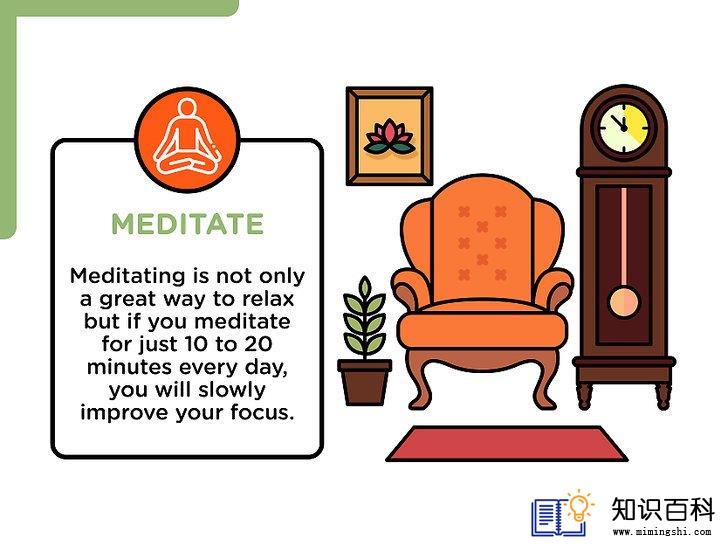 MEDITATE

Meditating is not only a great way to relax but if you meditate for just 10 to 20 minutes every day, you will slowly improve your focus.

知识百科
www.mimingshi.com